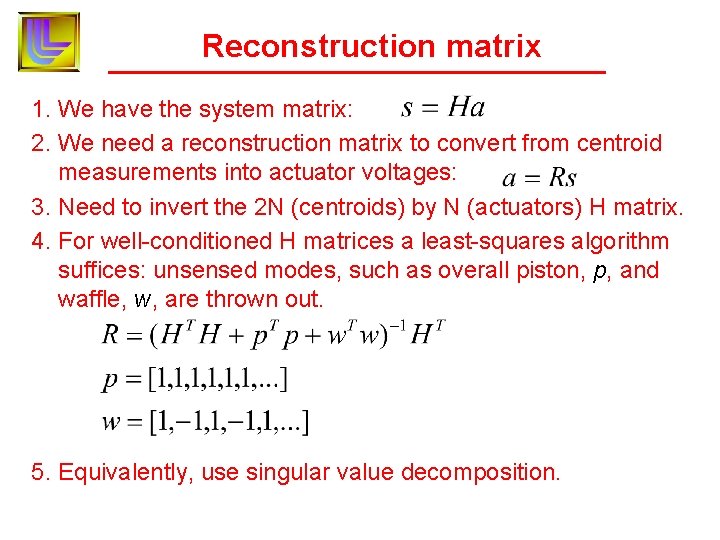 Reconstruction matrix

1. We have the system matrix: $s = Ha$

2. We need a reconstruction matrix to convert from centroid measurements into actuator voltages: $a = Rs$

3. Need to invert the 2N (centroids) by N (actuators) H matrix.

4. For well-conditioned H matrices a least-squares algorithm suffices: unsensed modes, such as overall piston, $p$, and waffle, $w$, are thrown out.

$R = (H^T H + p^T p + w^T w)^{-1} H^T$

$p = [1,1,1,1,1,1,...]$

$w = [1,-1,1,-1,1,...]$

5. Equivalently, use singular value decomposition.